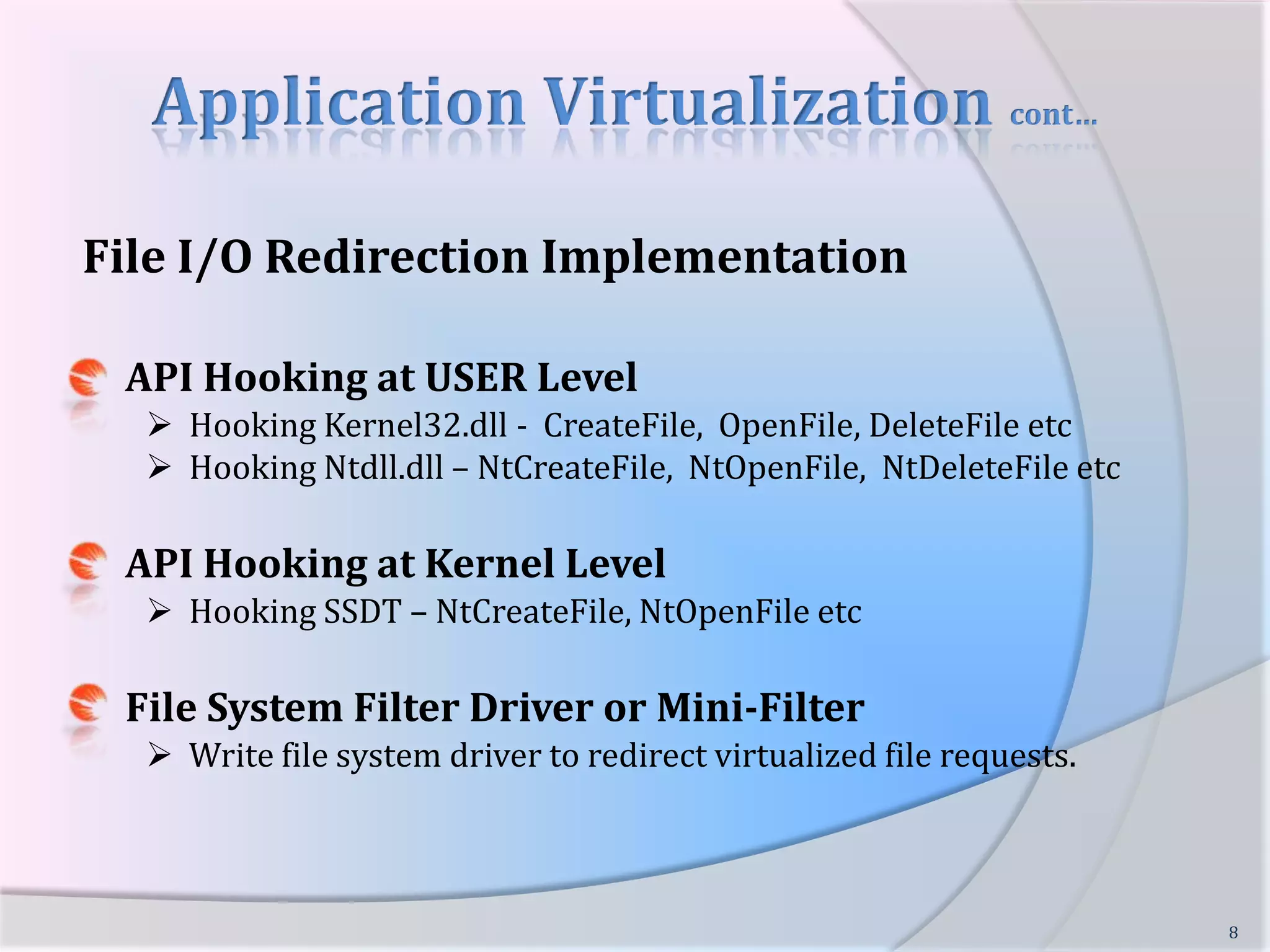 Application Virtualization cont...

File I/O Redirection Implementation

API Hooking at USER Level

➢ Hooking Kernel32.dll - CreateFile, OpenFile, DeleteFile etc
➢ Hooking Ntdll.dll – NtCreateFile, NtOpenFile, NtDeleteFile etc

API Hooking at Kernel Level

➢ Hooking SSDT – NtCreateFile, NtOpenFile etc

File System Filter Driver or Mini-Filter

➢ Write file system driver to redirect virtualized file requests.

8